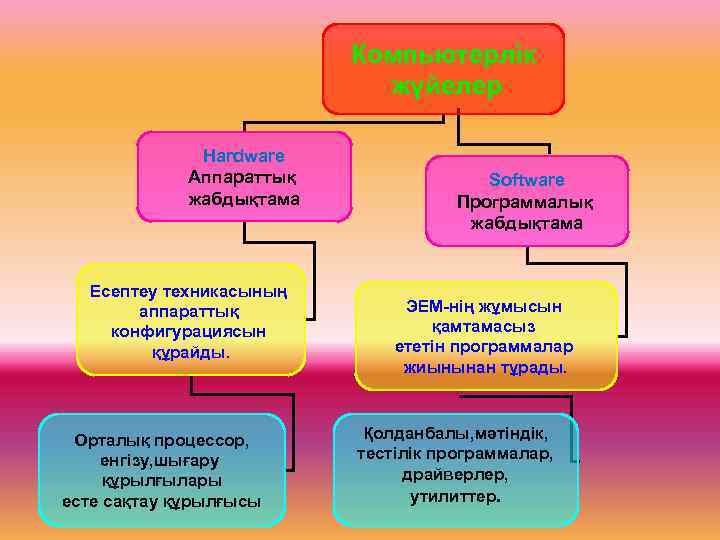 Компьютерлік жүйелер

Hardware
Аппараттық жабдықтама

Software
Программалық жабдықтама

Есептеу техникасының аппараттық конфигурациясын құрайды.

ЭЕМ-нің жұмысын қамтамасыз ететін программалар жиынынан тұрады.

Орталық процессор, енгізу,шығару құрылғылары есте сақтау құрылғысы

Қолданбалы,мәтіндік, тестілік программалар, драйверлер, утилиттер.